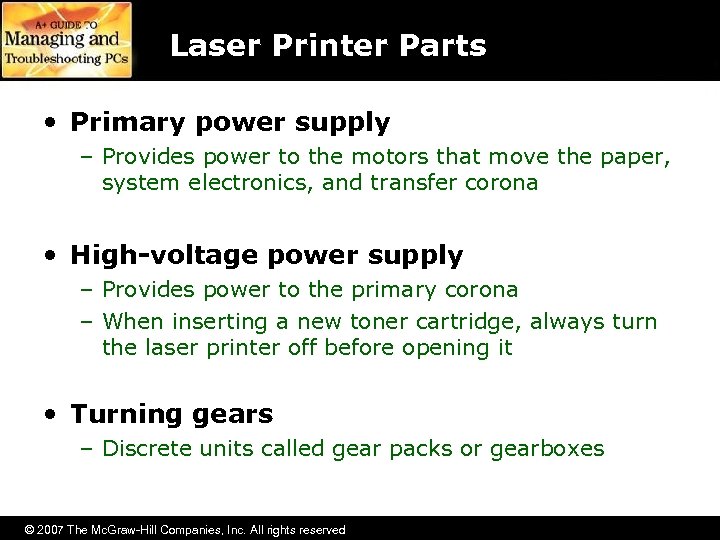 A+ GUIDE TO
Managing and
Troubleshooting PCs

Laser Printer Parts

• Primary power supply
– Provides power to the motors that move the paper, system electronics, and transfer corona

• High-voltage power supply
– Provides power to the primary corona
– When inserting a new toner cartridge, always turn the laser printer off before opening it

• Turning gears
– Discrete units called gear packs or gearboxes

© 2007 The McGraw-Hill Companies, Inc. All rights reserved